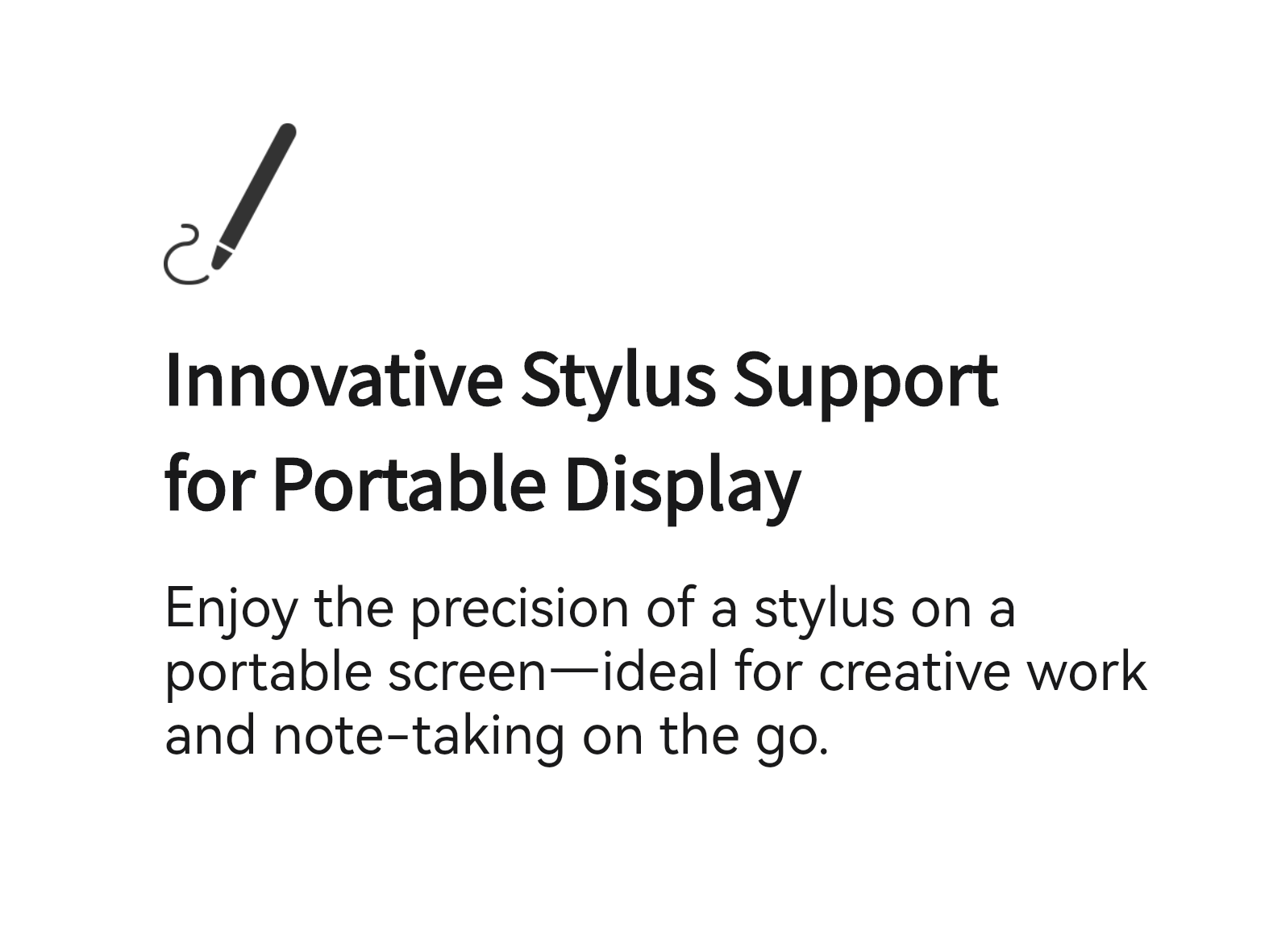 Innovative Stylus Support for Portable Display

Enjoy the precision of a stylus on a portable screen—ideal for creative work and note-taking on the go.